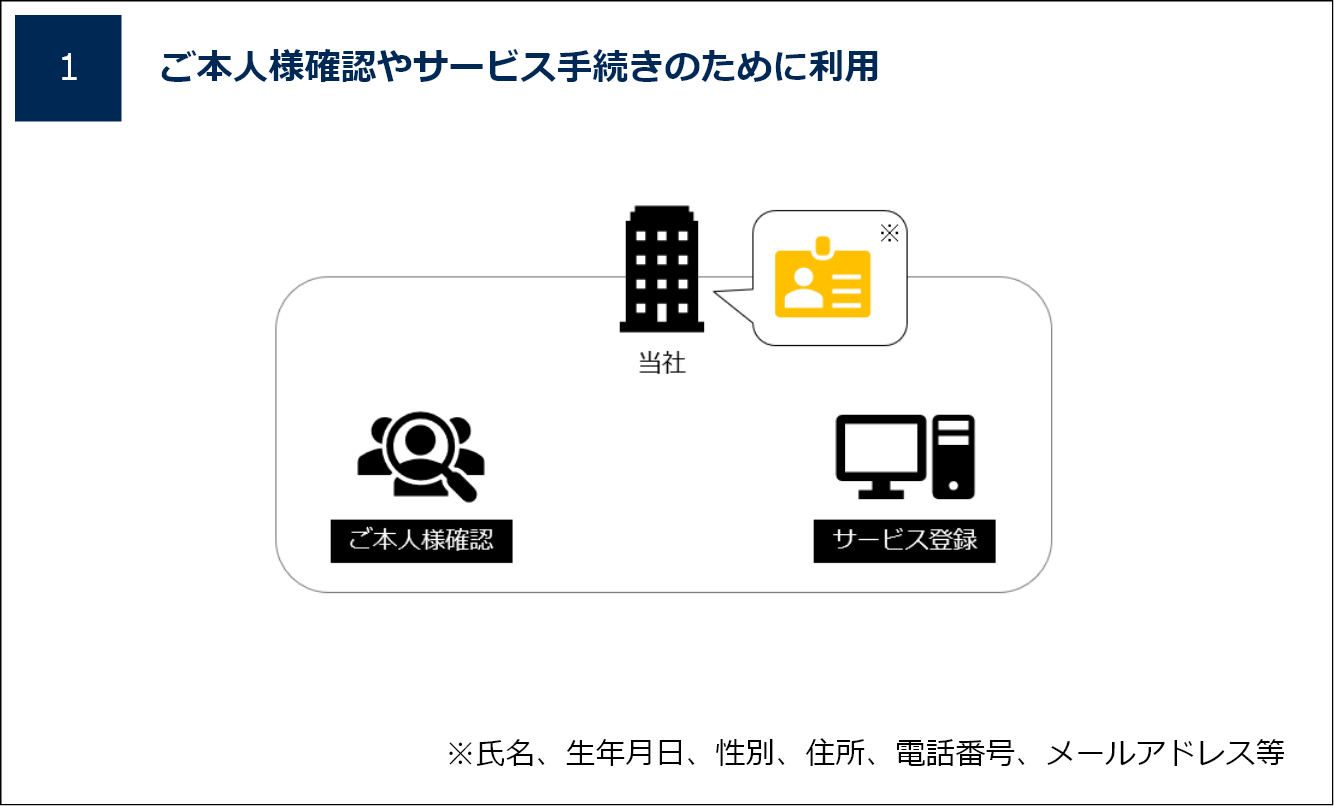 1

ご本人様確認やサービス手続きのために利用

※

当社

ご本人様確認

サービス登録

※氏名、生年月日、性別、住所、電話番号、メールアドレス等